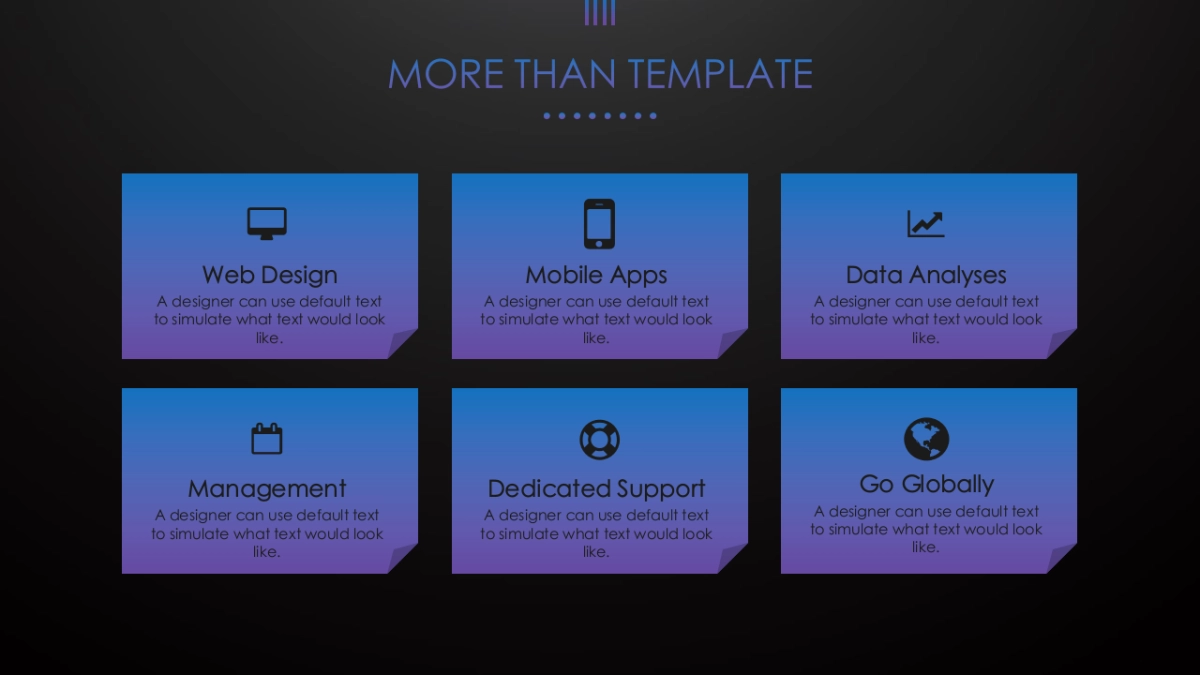 MORE THAN TEMPLATE

Web Design
A designer can use default text to simulate what text would look like.

Mobile Apps
A designer can use default text to simulate what text would look like.

Data Analyses
A designer can use default text to simulate what text would look like.

Management
A designer can use default text to simulate what text would look like.

Dedicated Support
A designer can use default text to simulate what text would look like.

Go Globally
A designer can use default text to simulate what text would look like.